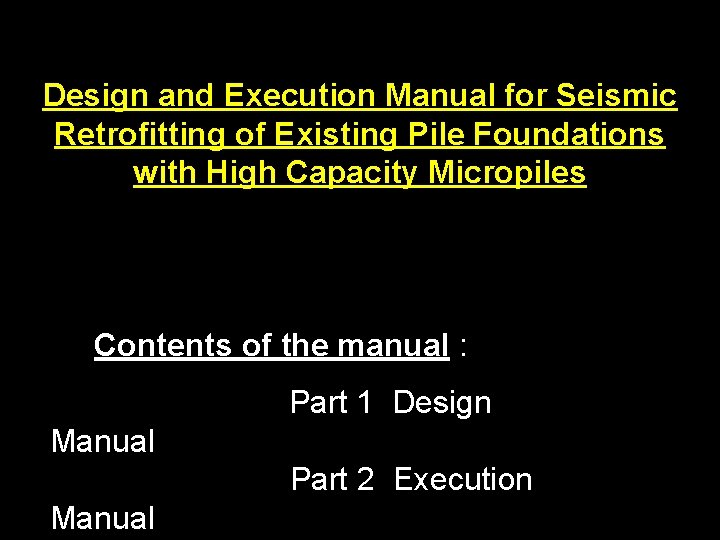 Design and Execution Manual for Seismic Retrofitting of Existing Pile Foundations with High Capacity Micropiles

Contents of the manual :

Part 1 Design Manual

Part 2 Execution Manual